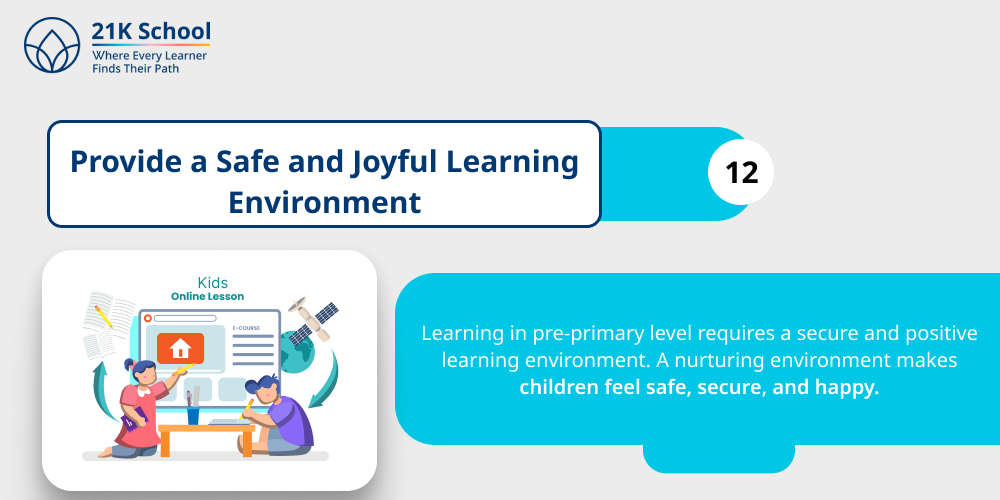 21K School
Where Every Learner
Finds Their Path

Provide a Safe and Joyful Learning Environment

12

Kids
Online Lesson

E-COURSE

Learning in pre-primary level requires a secure and positive learning environment. A nurturing environment makes children feel safe, secure, and happy.